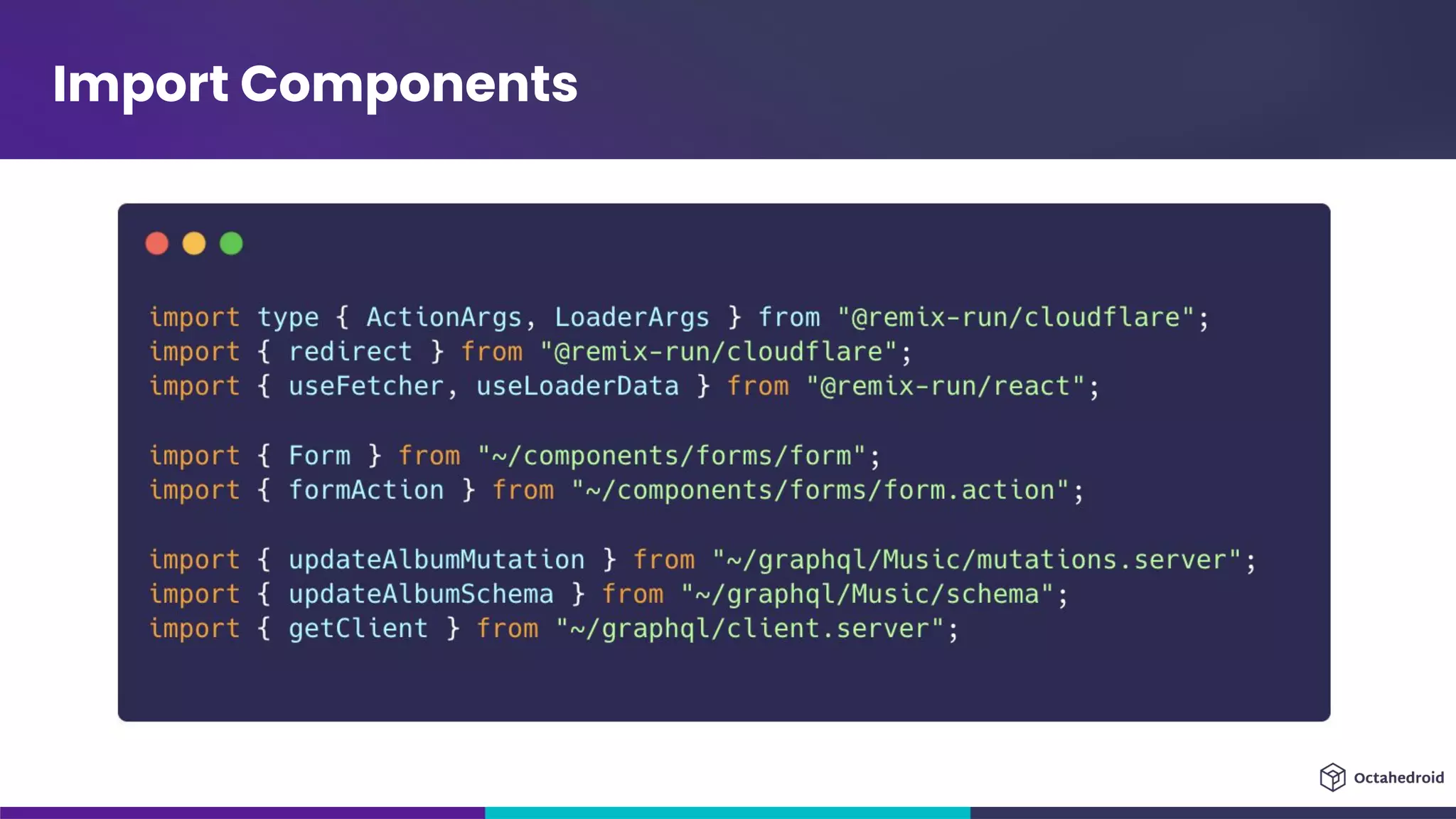 Import Components

import type { ActionArgs, LoaderArgs } from "@remix-run/cloudflare";
import { redirect } from "@remix-run/cloudflare";
import { useFetcher, useLoaderData } from "@remix-run/react";

import { Form } from "~/components/forms/form";
import { formAction } from "~/components/forms/form.action";

import { updateAlbumMutation } from "~/graphql/Music/mutations.server";
import { updateAlbumSchema } from "~/graphql/Music/schema";
import { getClient } from "~/graphql/client.server";

Octahedroid